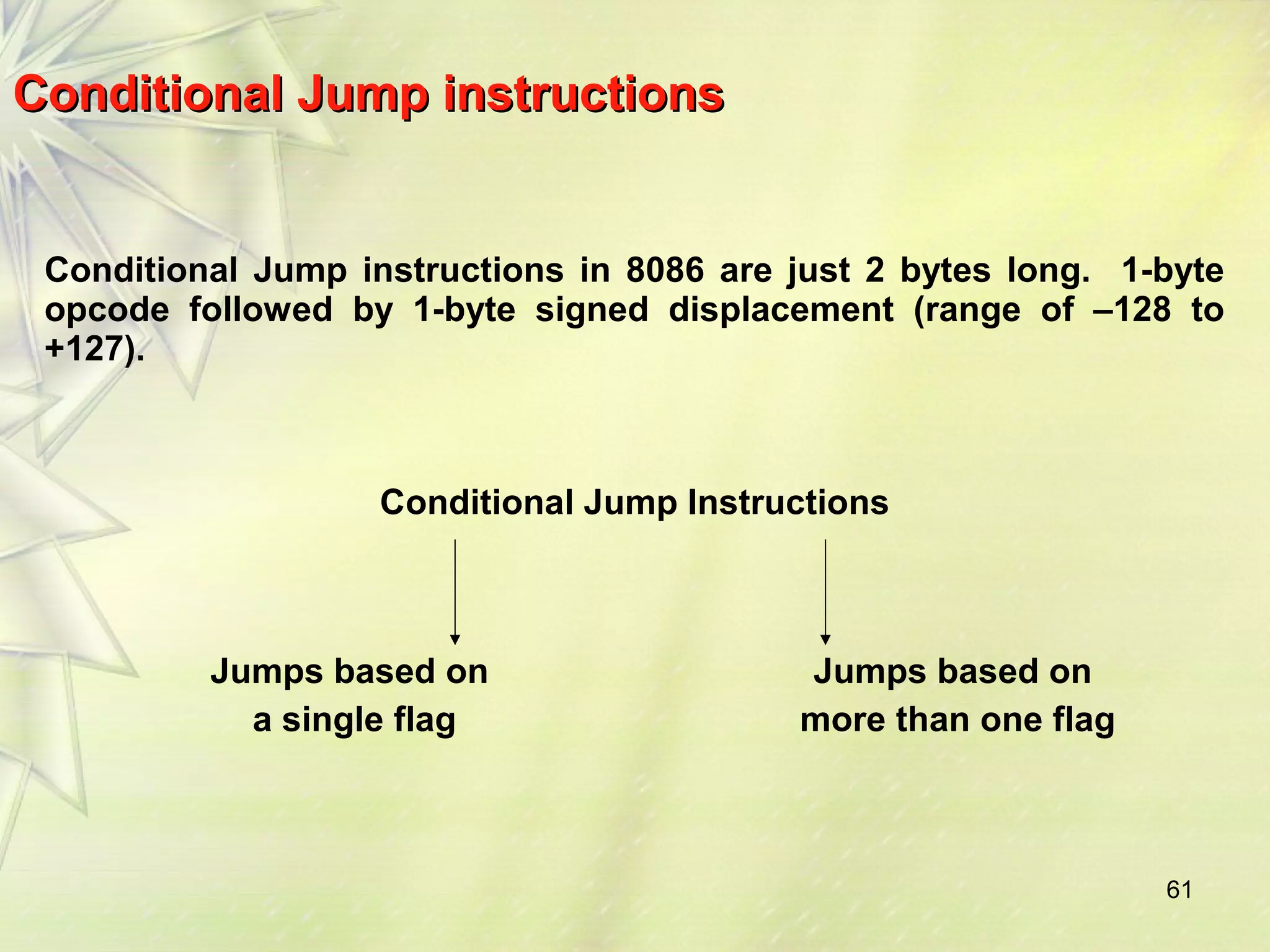 Conditional Jump instructions

Conditional Jump instructions in 8086 are just 2 bytes long. 1-byte opcode followed by 1-byte signed displacement (range of –128 to +127).

Conditional Jump Instructions

Jumps based on a single flag

Jumps based on more than one flag

61